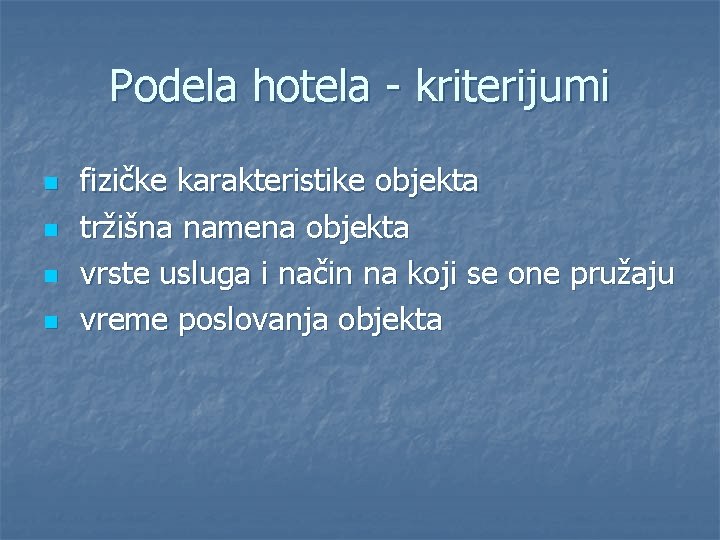 Podela hotela - kriterijumi

- fizičke karakteristike objekta
- tržišna namena objekta
- vrste usluga i način na koji se one pružaju
- vreme poslovanja objekta